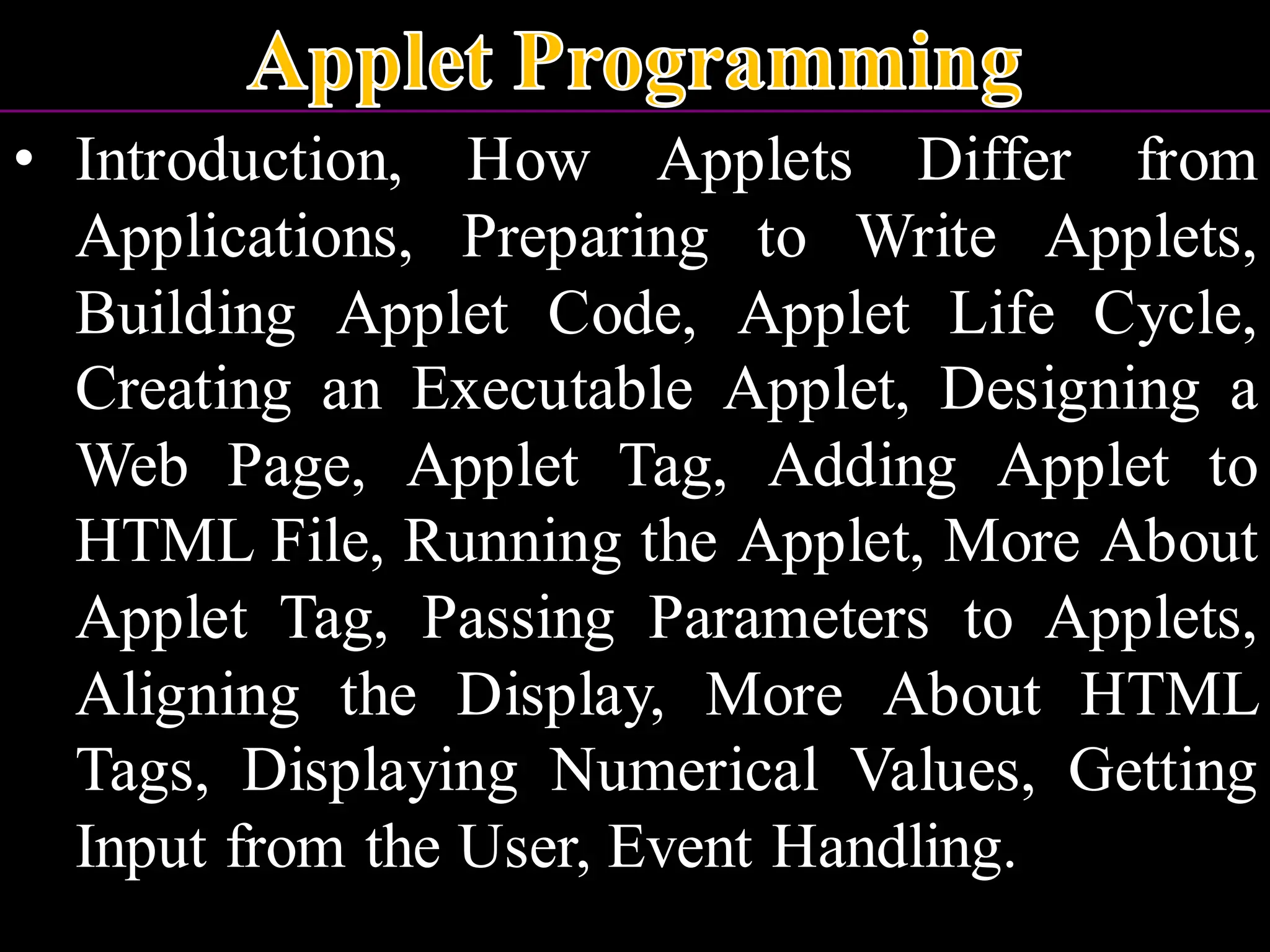 Applet Programming

• Introduction, How Applets Differ from Applications, Preparing to Write Applets, Building Applet Code, Applet Life Cycle, Creating an Executable Applet, Designing a Web Page, Applet Tag, Adding Applet to HTML File, Running the Applet, More About Applet Tag, Passing Parameters to Applets, Aligning the Display, More About HTML Tags, Displaying Numerical Values, Getting Input from the User, Event Handling.